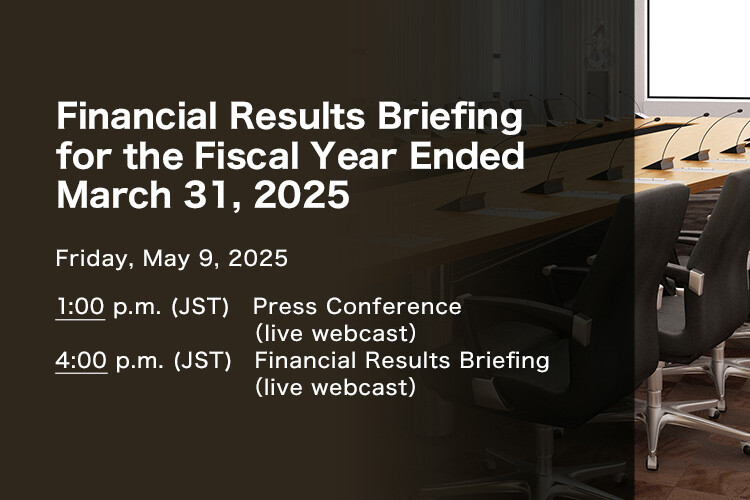 Financial Results Briefing for the Fiscal Year Ended March 31, 2025

Friday, May 9, 2025

1:00 p.m. (JST) Press Conference (live webcast)
4:00 p.m. (JST) Financial Results Briefing (live webcast)